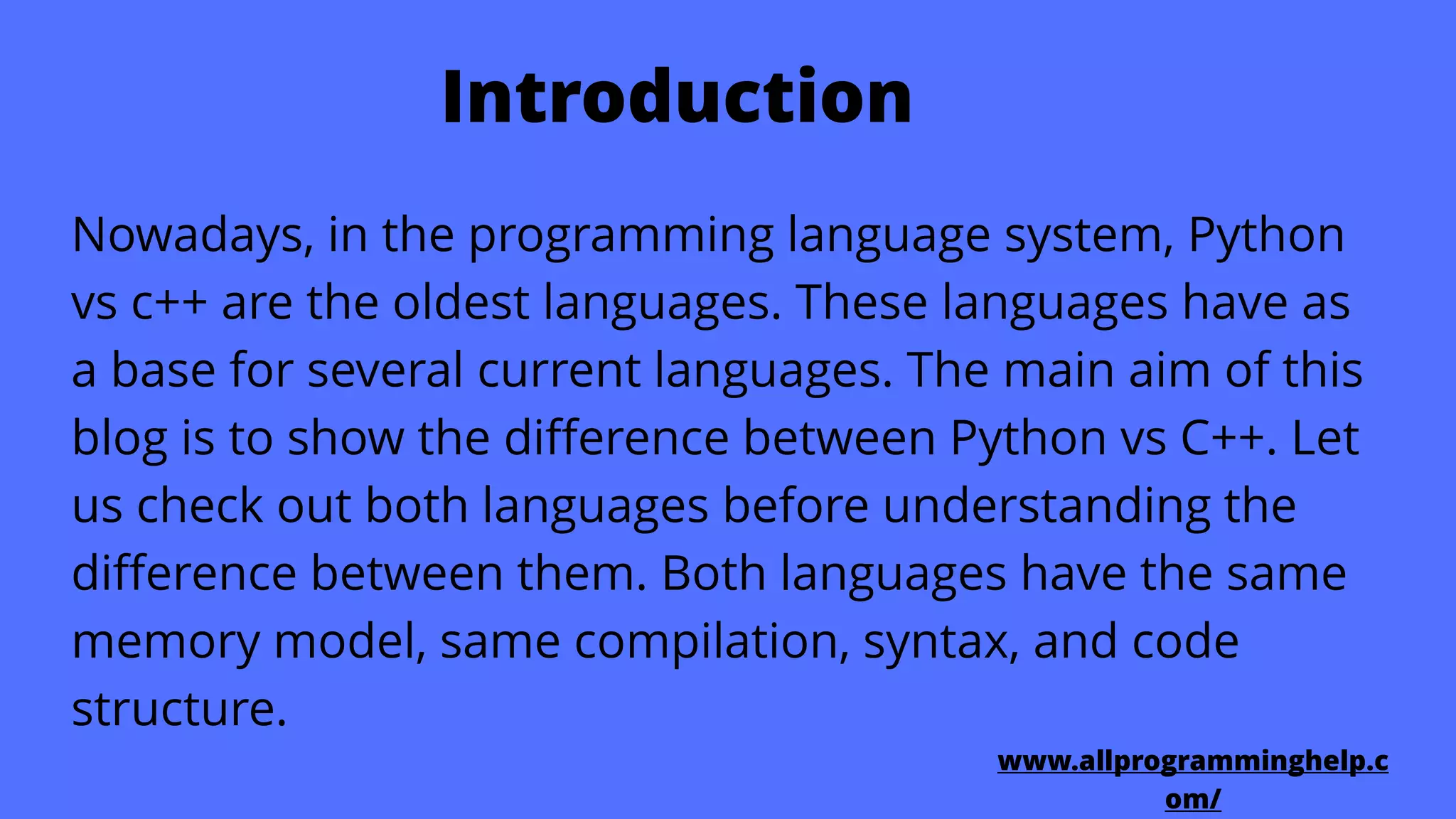 Introduction

Nowadays, in the programming language system, Python vs c++ are the oldest languages. These languages have as a base for several current languages. The main aim of this blog is to show the difference between Python vs C++. Let us check out both languages before understanding the difference between them. Both languages have the same memory model, same compilation, syntax, and code structure.

www.allprogramminghelp.com/